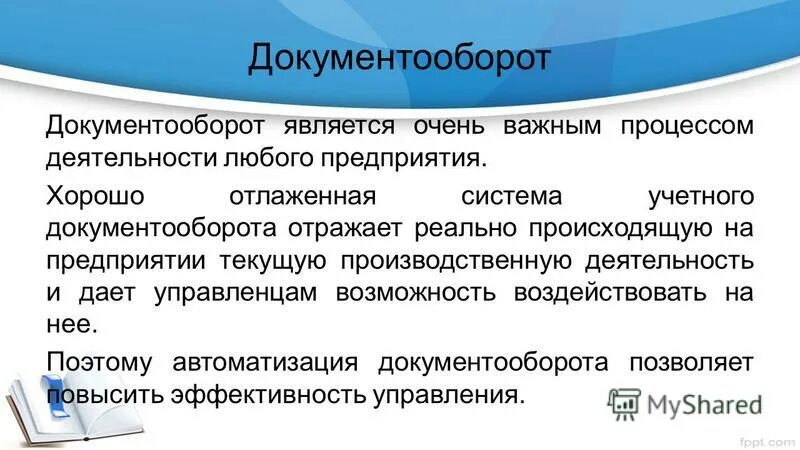 Документооборот

Документооборот является очень важным процессом деятельности любого предприятия.

Хорошо отлаженная система учетного документооборота отражает реально происходящую на предприятии текущую производственную деятельность и дает управленцам возможность воздействовать на нее.

Поэтому автоматизация документооборота позволяет повысить эффективность управления.

MyShared

fppt.com